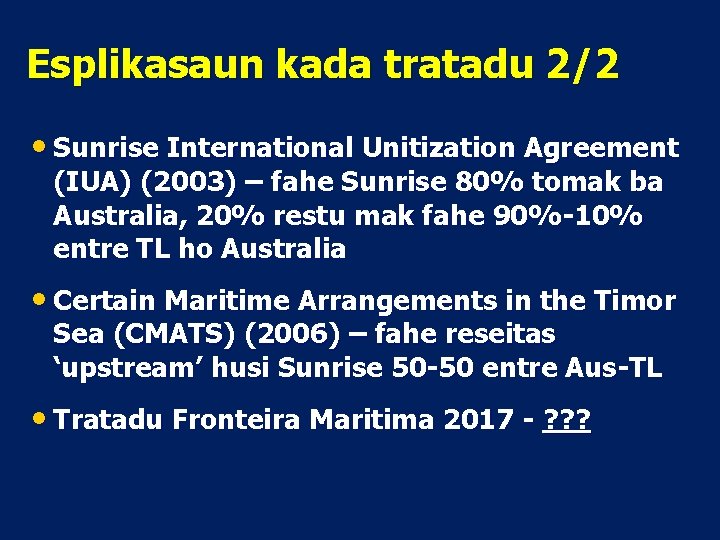 Esplikasaun kada tratadu 2/2

• Sunrise International Unitization Agreement (IUA) (2003) – fahe Sunrise 80% tomak ba Australia, 20% restu mak fahe 90%-10% entre TL ho Australia

• Certain Maritime Arrangements in the Timor Sea (CMATS) (2006) – fahe reseitas ‘upstream’ husi Sunrise 50-50 entre Aus-TL

• Tratadu Fronteira Maritima 2017 - ???